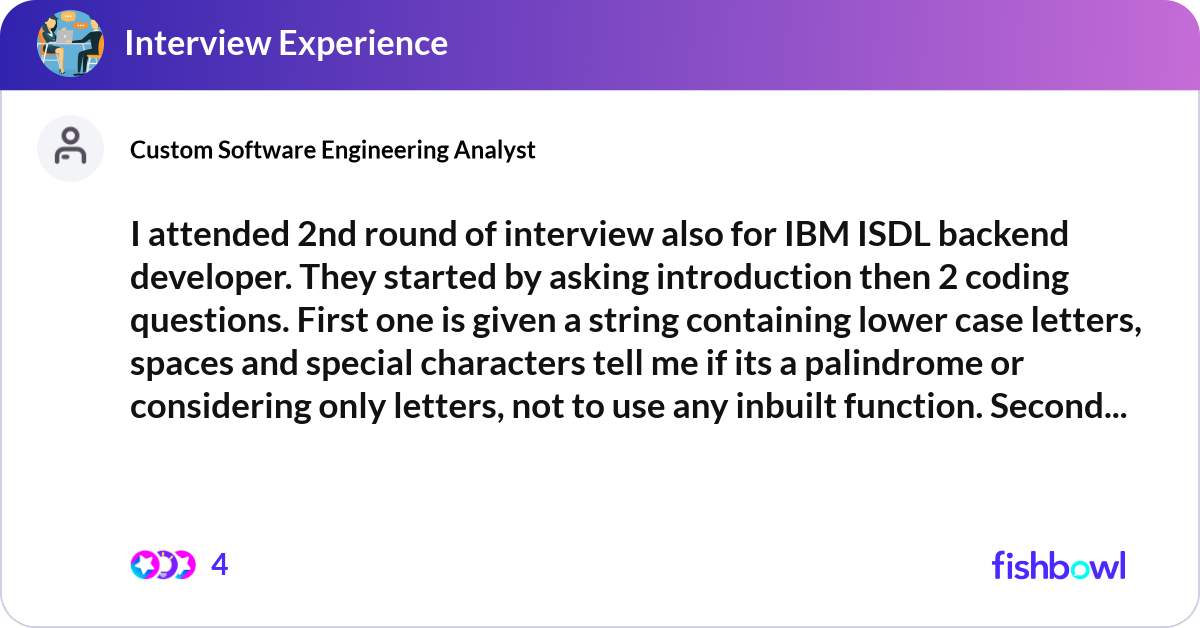 Interview Experience

Custom Software Engineering Analyst

I attended 2nd round of interview also for IBM ISDL backend developer. They started by asking introduction then 2 coding questions. First one is given a string containing lower case letters, spaces and special characters tell me if its a palindrome or considering only letters, not to use any inbuilt function. Second...

4

fishbowl